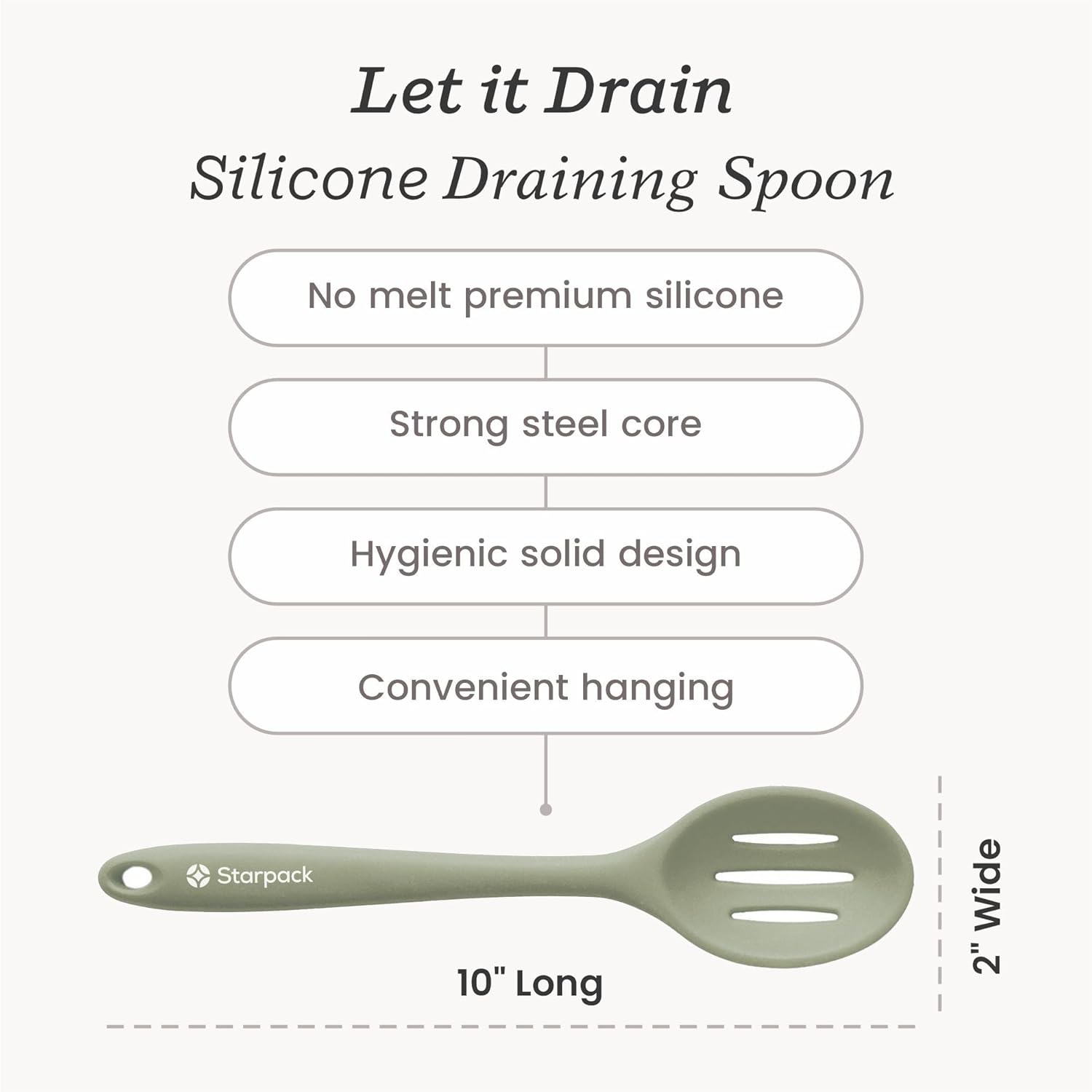 Let it Drain
Silicone Draining Spoon

No melt premium silicone

Strong steel core

Hygienic solid design

Convenient hanging

Starpack

10" Long

2" Wide